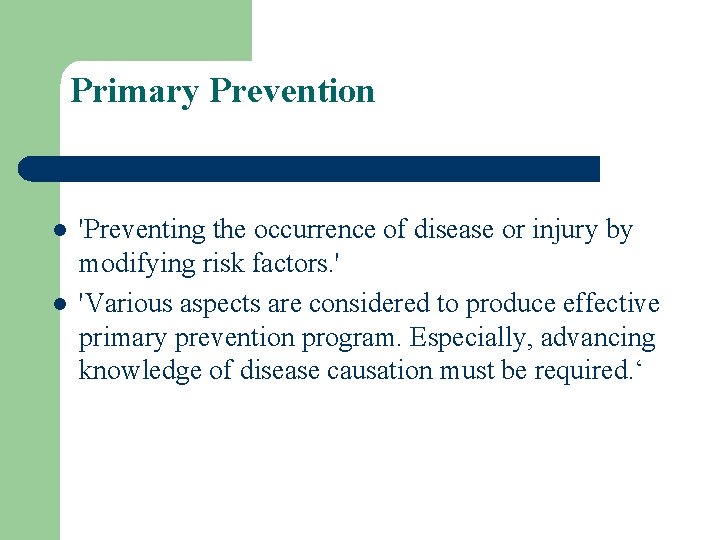 Primary Prevention

- 'Preventing the occurrence of disease or injury by modifying risk factors.'
- 'Various aspects are considered to produce effective primary prevention program. Especially, advancing knowledge of disease causation must be required.‘